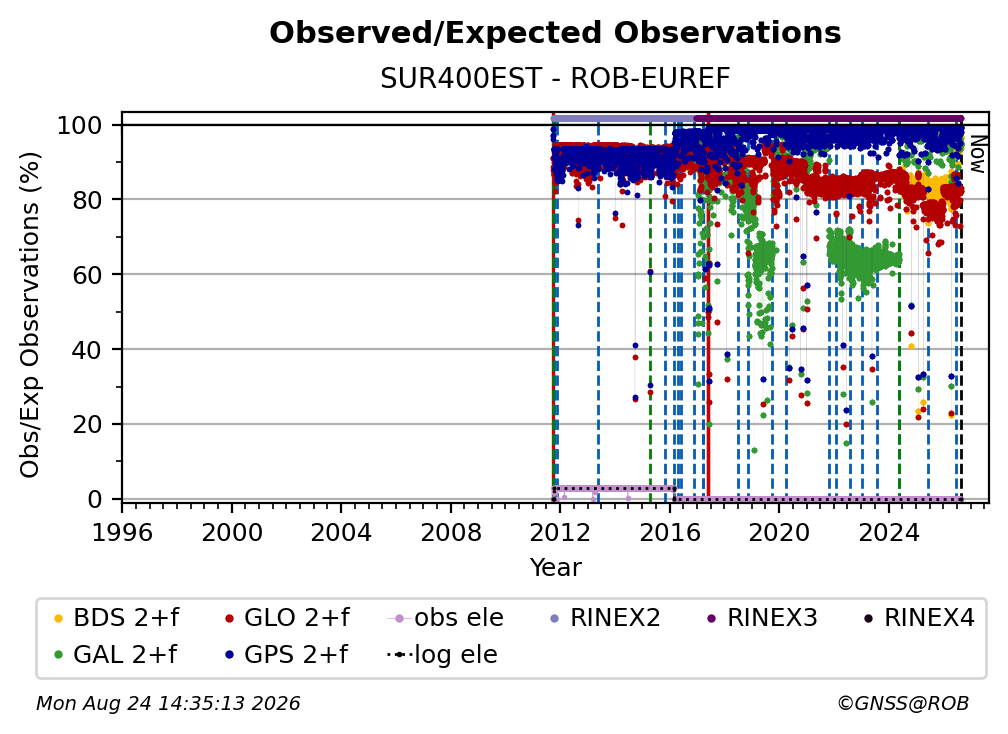 Observed/Expected Observations

SUR400EST - ROB-EUREF

Obs/Exp Observations (%)

100
80
60
40
20
0

Now

1996 2000 2004 2008 2012 2016 2020 2024

Year

BDS 2+f
GLO 2+f
obs ele
RINEX2
RINEX3
RINEX4
GAL 2+f
GPS 2+f
log ele

Mon Aug 24 14:35:13 2026

©GNSS@ROB